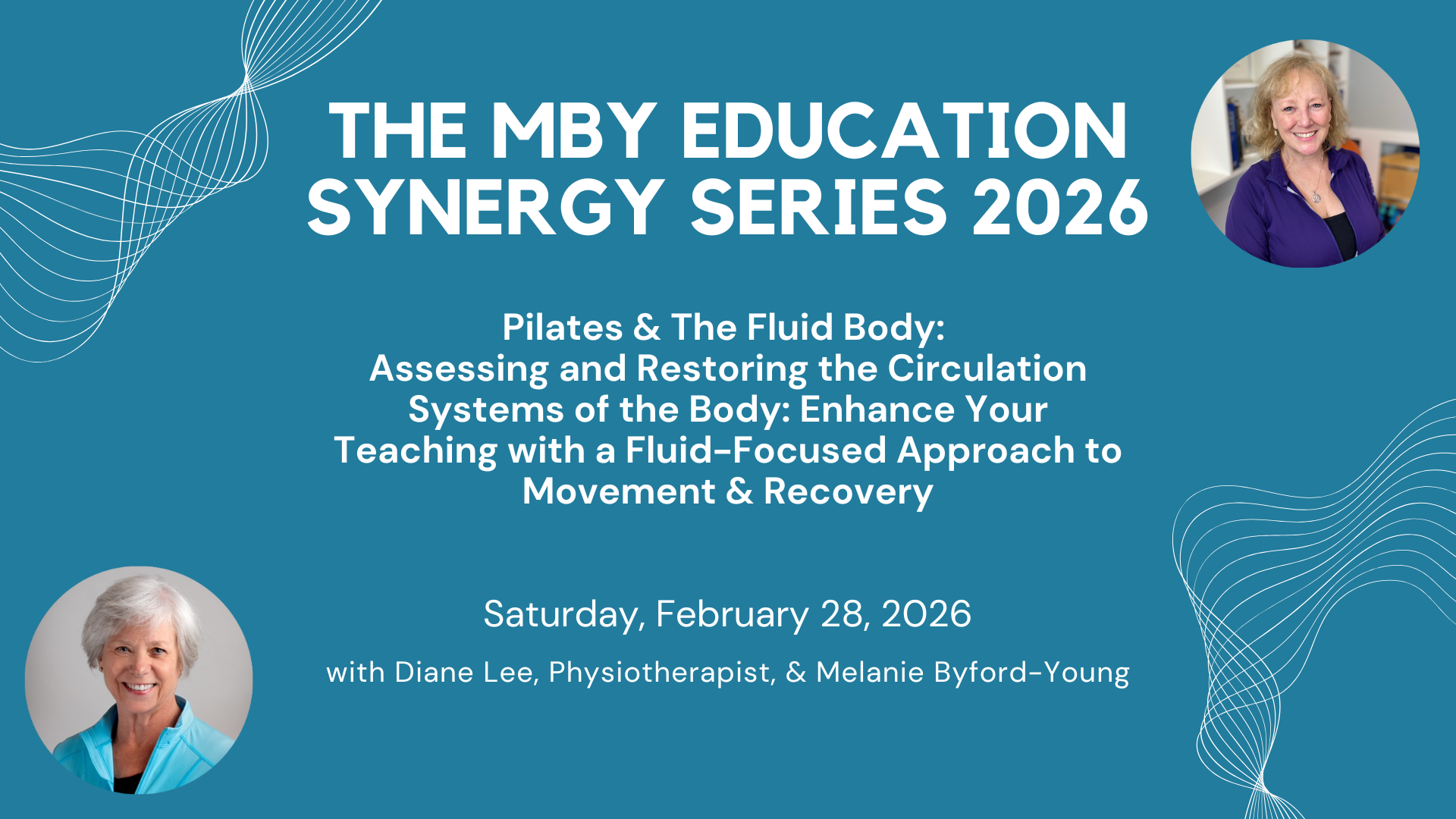 THE MBY EDUCATION SYNERGY SERIES 2026

Pilates & The Fluid Body: Assessing and Restoring the Circulation Systems of the Body: Enhance Your Teaching with a Fluid-Focused Approach to Movement & Recovery

Saturday, February 28, 2026

with Diane Lee, Physiotherapist, & Melanie Byford-Young